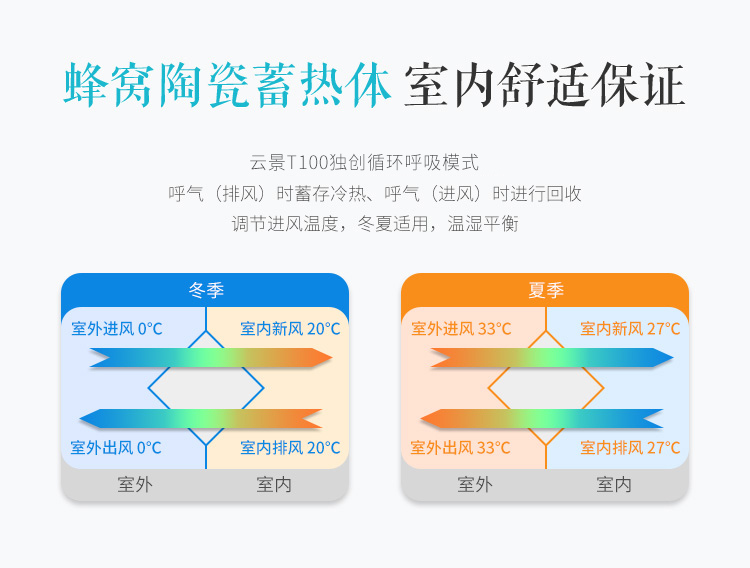 蜂窝陶瓷蓄热体 室内舒适保证

云景T100独创循环呼吸模式
呼气（排风）时蓄存冷热、呼气（进风）时进行回收
调节进风温度，冬夏适用，温湿平衡

冬季

室外进风 0°C
室内新风 20°C
室外出风 0°C
室内排风 20°C
室外
室内

夏季

室外进风 33°C
室内新风 27°C
室外出风 33°C
室内排风 27°C
室外
室内